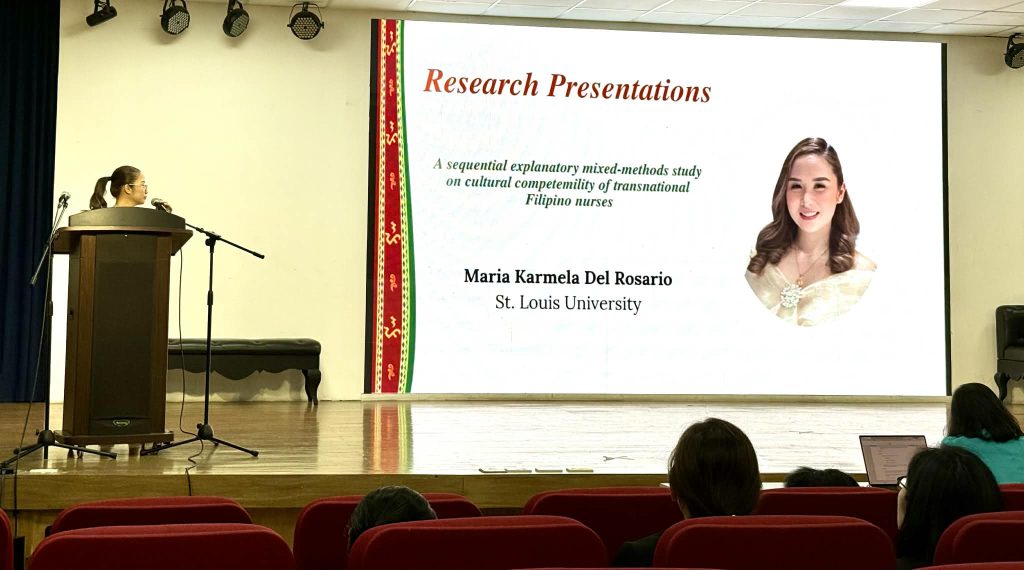 Research Presentations

A sequential explanatory mixed-methods study on cultural competemility of transnational Filipino nurses

Maria Karmela Del Rosario
St. Louis University